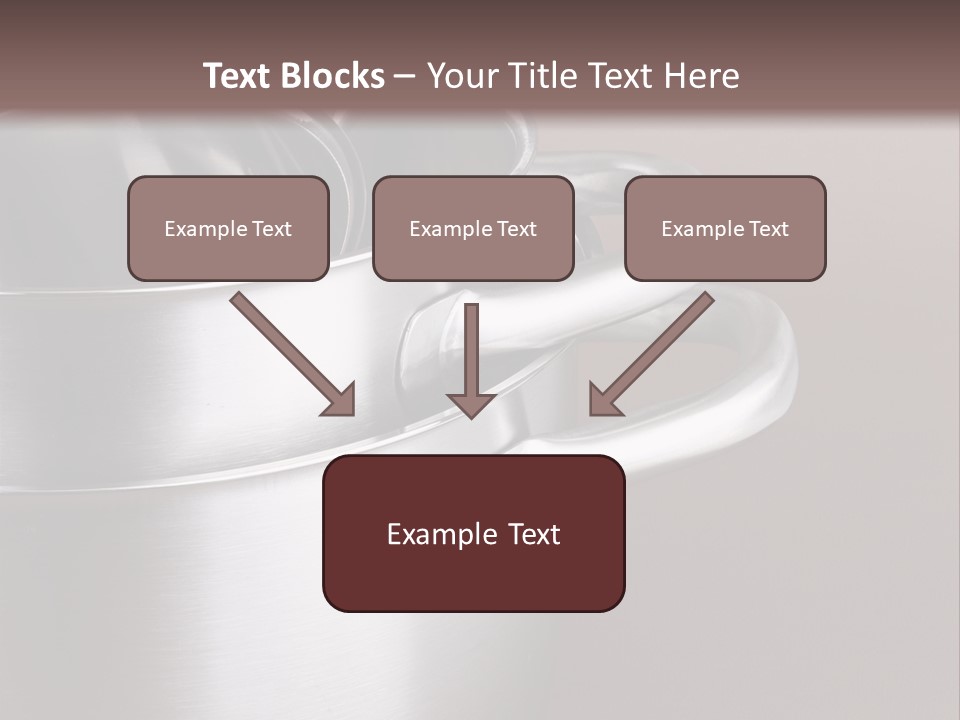 Text Blocks – Your Title Text Here

Example Text

Example Text

Example Text

Example Text